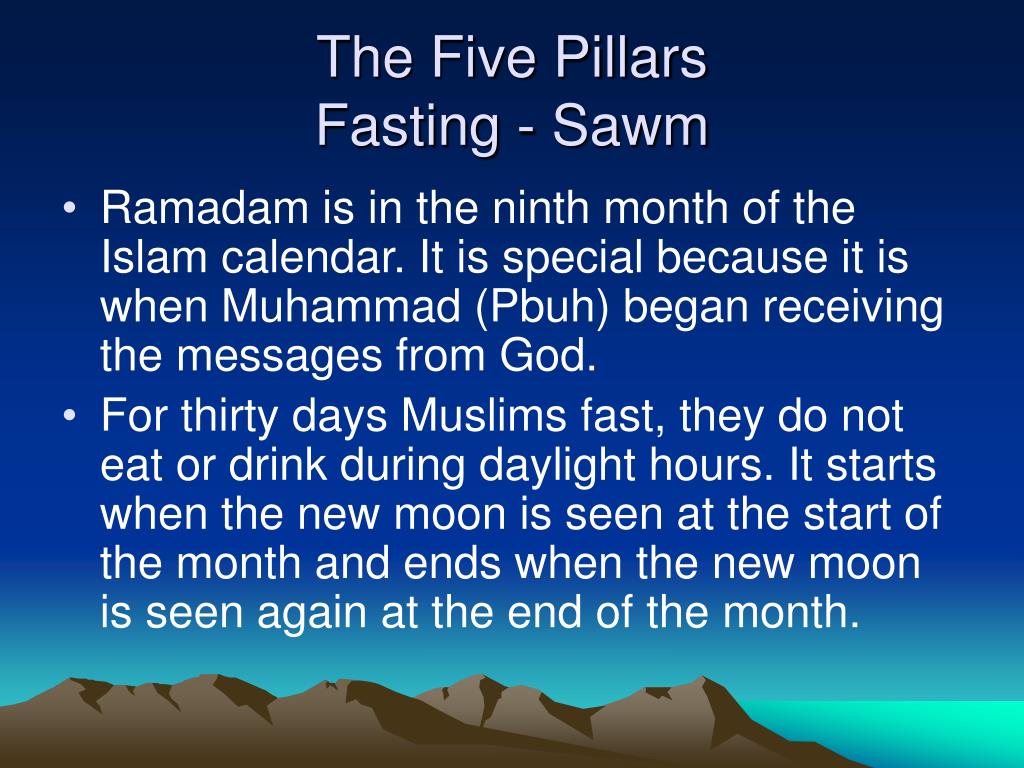 The Five Pillars
Fasting - Sawm

• Ramadam is in the ninth month of the Islam calendar. It is special because it is when Muhammad (Pbuh) began receiving the messages from God.
• For thirty days Muslims fast, they do not eat or drink during daylight hours. It starts when the new moon is seen at the start of the month and ends when the new moon is seen again at the end of the month.